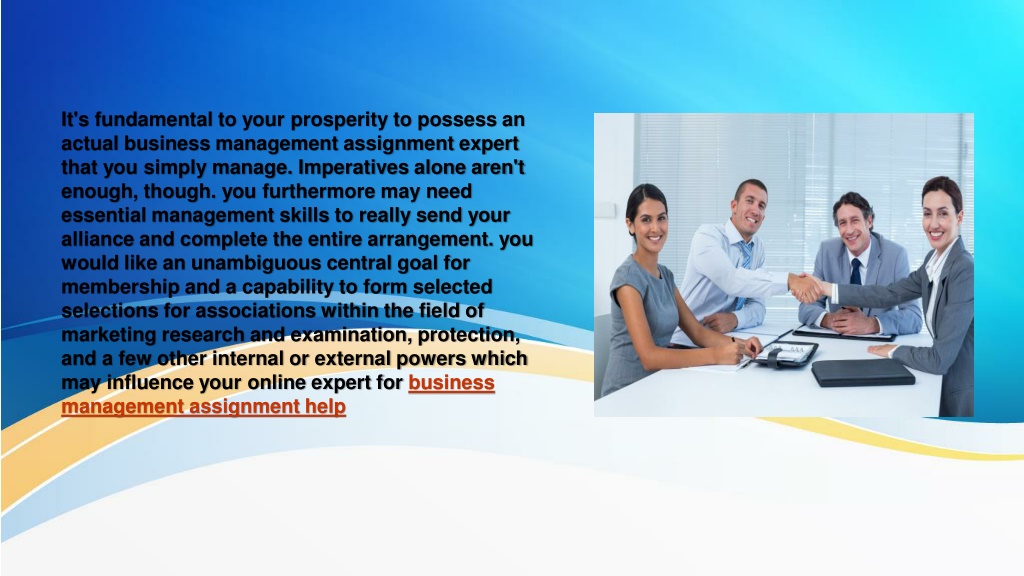 It's fundamental to your prosperity to possess an actual business management assignment expert that you simply manage. Imperatives alone aren't enough, though. you furthermore may need essential management skills to really send your alliance and complete the entire arrangement. you would like an unambiguous central goal for membership and a capability to form selected selections for associations within the field of marketing research and examination, protection, and a few other internal or external powers which may influence your online expert for business management assignment help